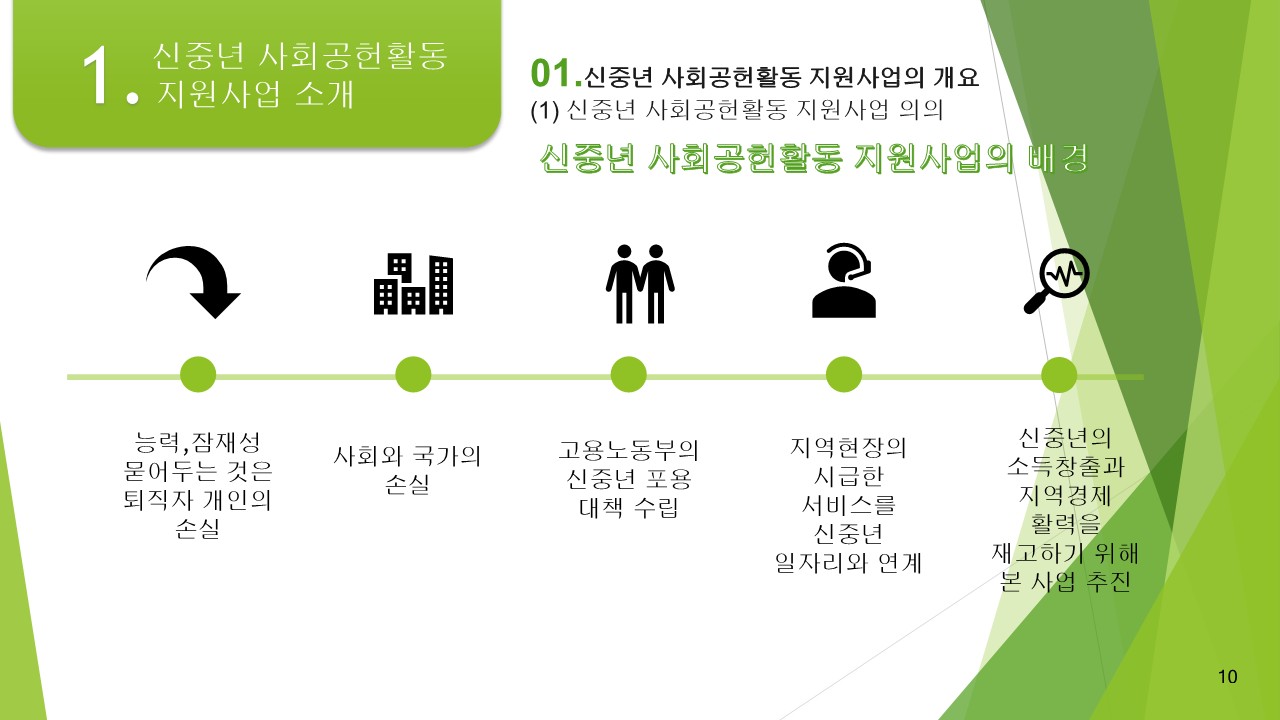 1. 신중년 사회공헌활동 지원사업 소개

01.신중년 사회공헌활동 지원사업의 개요
(1) 신중년 사회공헌활동 지원사업 의의

신중년 사회공헌활동 지원사업의 배경

능력,잠재성 묻어두는 것은 퇴직자 개인의 손실

사회와 국가의 손실

고용노동부의 신중년 포용 대책 수립

지역현장의 시급한 서비스를 신중년 일자리와 연계

신중년의 소득창출과 지역경제 활력을 재고하기 위해 본 사업 추진

10